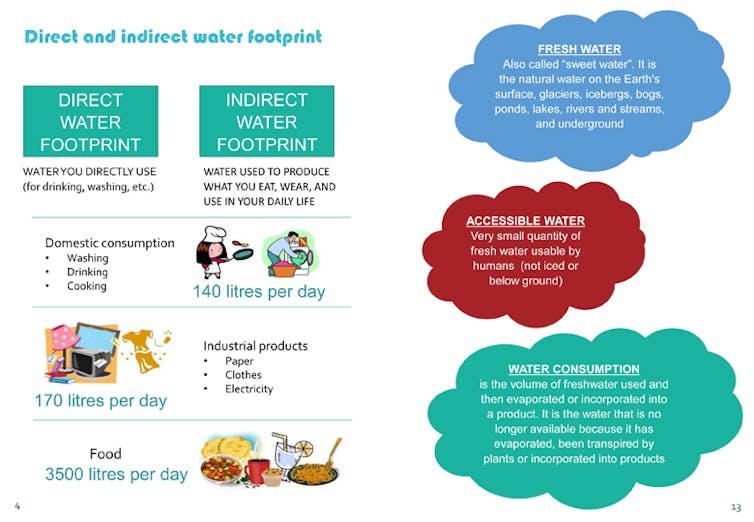 Direct and indirect water footprint

DIRECT WATER FOOTPRINT

WATER YOU DIRECTLY USE (for drinking, washing, etc.)

INDIRECT WATER FOOTPRINT

WATER USED TO PRODUCE WHAT YOU EAT, WEAR, AND USE IN YOUR DAILY LIFE

Domestic consumption
• Washing
• Drinking
• Cooking

140 litres per day

Industrial products
• Paper
• Clothes
• Electricity

170 litres per day

Food
3500 litres per day

4

FRESH WATER
Also called "sweet water". It is the natural water on the Earth's surface, glaciers, icebergs, bogs, ponds, lakes, rivers and streams, and underground

ACCESSIBLE WATER
Very small quantity of fresh water usable by humans (not iced or below ground)

WATER CONSUMPTION
is the volume of freshwater used and then evaporated or incorporated into a product. It is the water that is no longer available because it has evaporated, been transpired by plants or incorporated into products

13